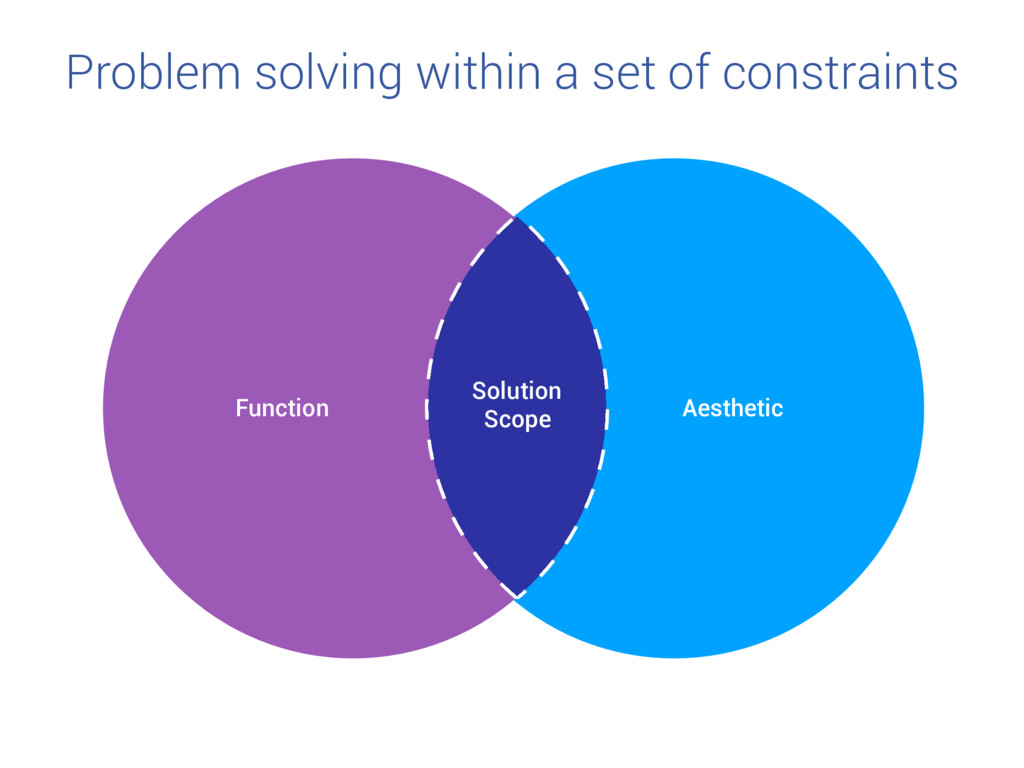 Problem solving within a set of constraints

Function

Solution Scope

Aesthetic